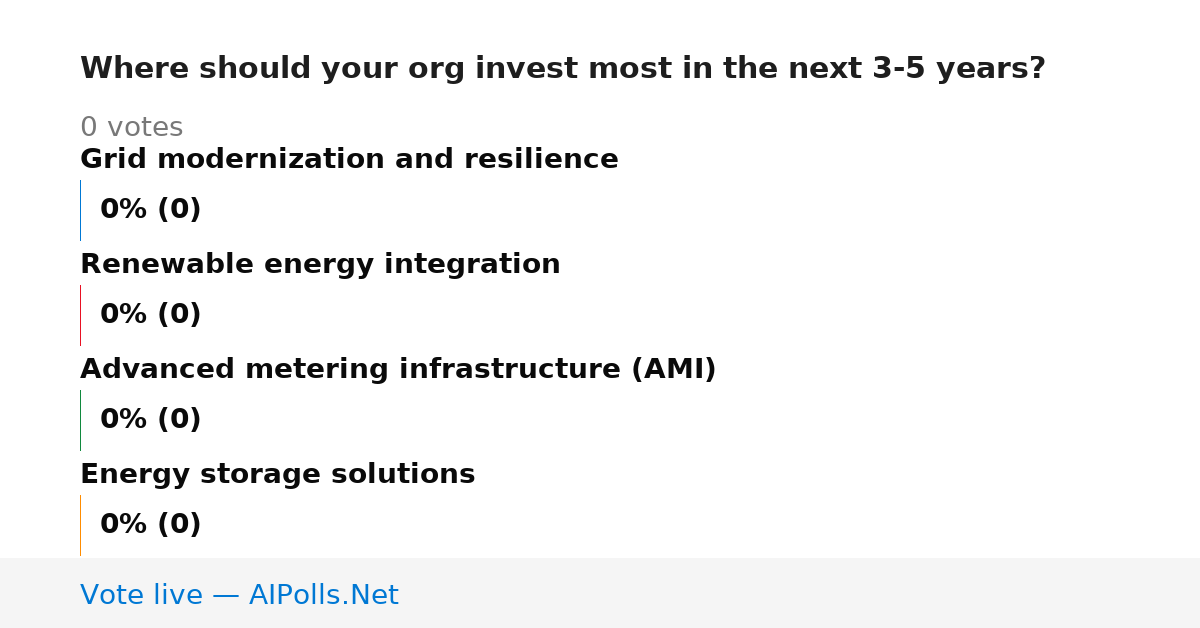 Where should your org invest most in the next 3-5 years?

0 votes

Grid modernization and resilience

0% (0)

Renewable energy integration

0% (0)

Advanced metering infrastructure (AMI)

0% (0)

Energy storage solutions

0% (0)

Vote live — AIPolls.Net